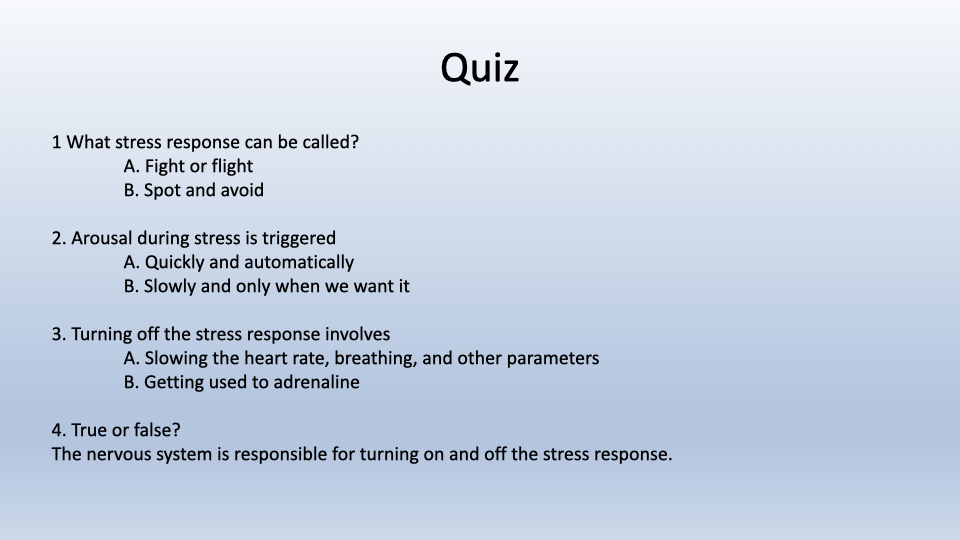 Quiz

1 What stress response can be called?
A. Fight or flight
B. Spot and avoid

2. Arousal during stress is triggered
A. Quickly and automatically
B. Slowly and only when we want it

3. Turning off the stress response involves
A. Slowing the heart rate, breathing, and other parameters
B. Getting used to adrenaline

4. True or false?
The nervous system is responsible for turning on and off the stress response.